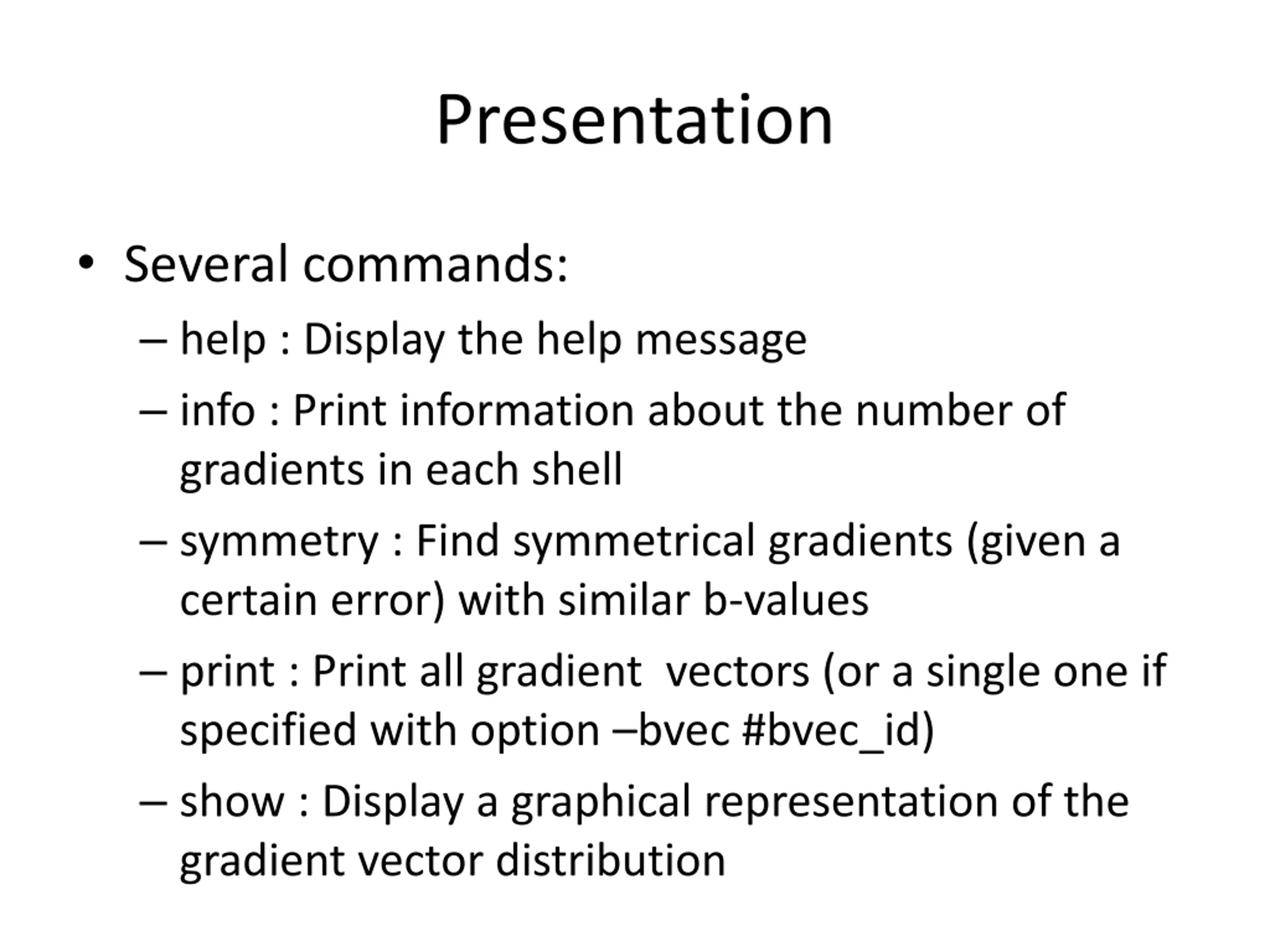 Presentation

• Several commands:
– help : Display the help message
– info : Print information about the number of gradients in each shell
– symmetry : Find symmetrical gradients (given a certain error) with similar b-values
– print : Print all gradient vectors (or a single one if specified with option –bvec #bvec_id)
– show : Display a graphical representation of the gradient vector distribution